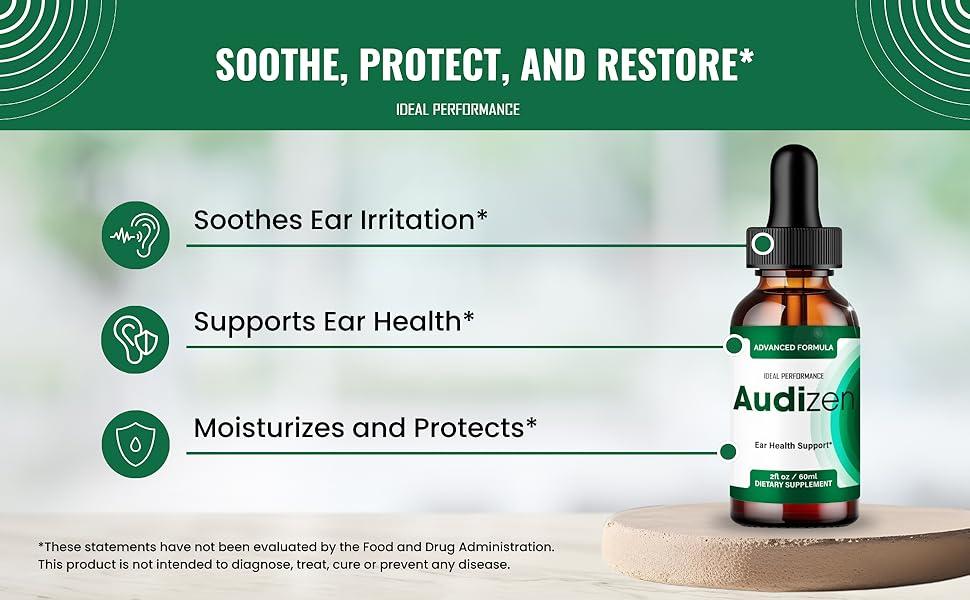 SOOTHE, PROTECT, AND RESTORE*

IDEAL PERFORMANCE

Soothes Ear Irritation*

Supports Ear Health*

Moisturizes and Protects*

ADVANCED FORMULA

IDEAL PERFORMANCE

Audizen

Ear Health Support*

2fl oz / 60ml
DIETARY SUPPLEMENT

*These statements have not been evaluated by the Food and Drug Administration. This product is not intended to diagnose, treat, cure or prevent any disease.